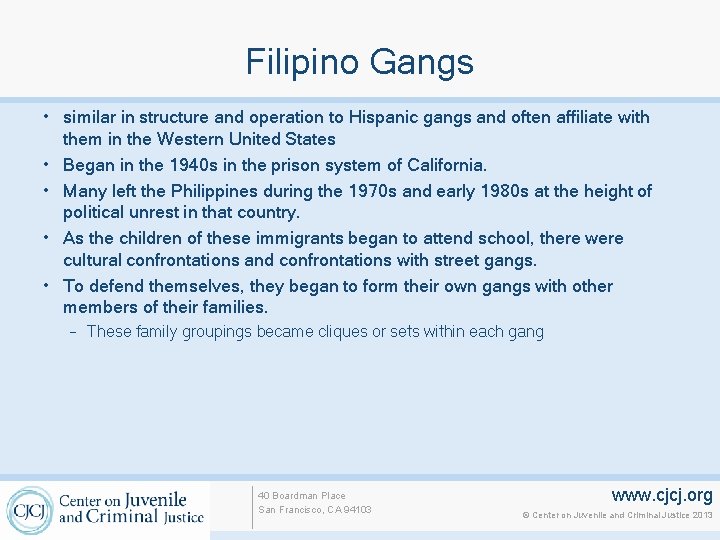 Filipino Gangs

• similar in structure and operation to Hispanic gangs and often affiliate with them in the Western United States
• Began in the 1940s in the prison system of California.
• Many left the Philippines during the 1970s and early 1980s at the height of political unrest in that country.
• As the children of these immigrants began to attend school, there were cultural confrontations and confrontations with street gangs.
• To defend themselves, they began to form their own gangs with other members of their families.
– These family groupings became cliques or sets within each gang

CJCJ Center on Juvenile and Criminal Justice

40 Boardman Place
San Francisco, CA 94103

www.cjcj.org
© Center on Juvenile and Criminal Justice 2013